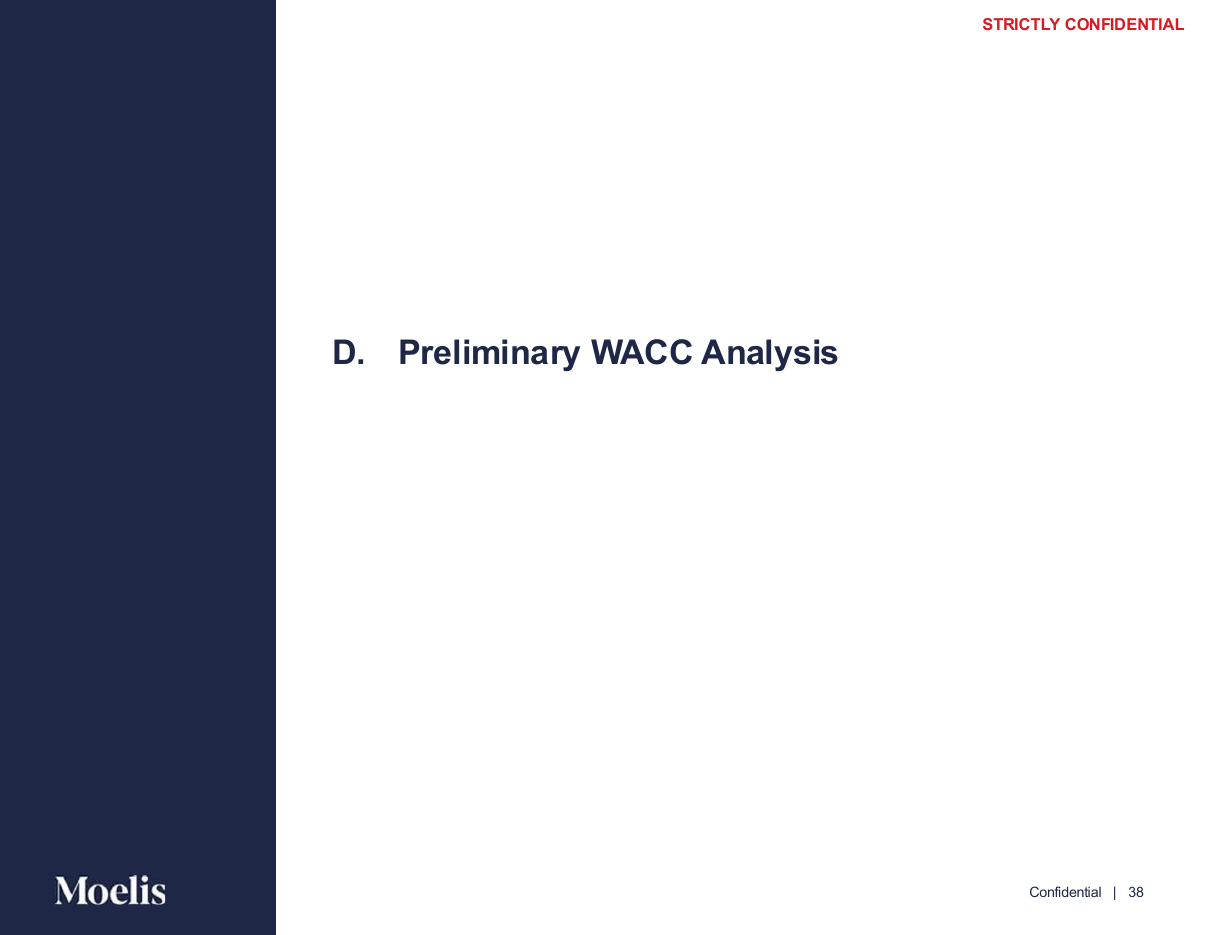 STRICTLY CONFIDENTIAL

D. Preliminary WACC Analysis

Moelis

Confidential | 38